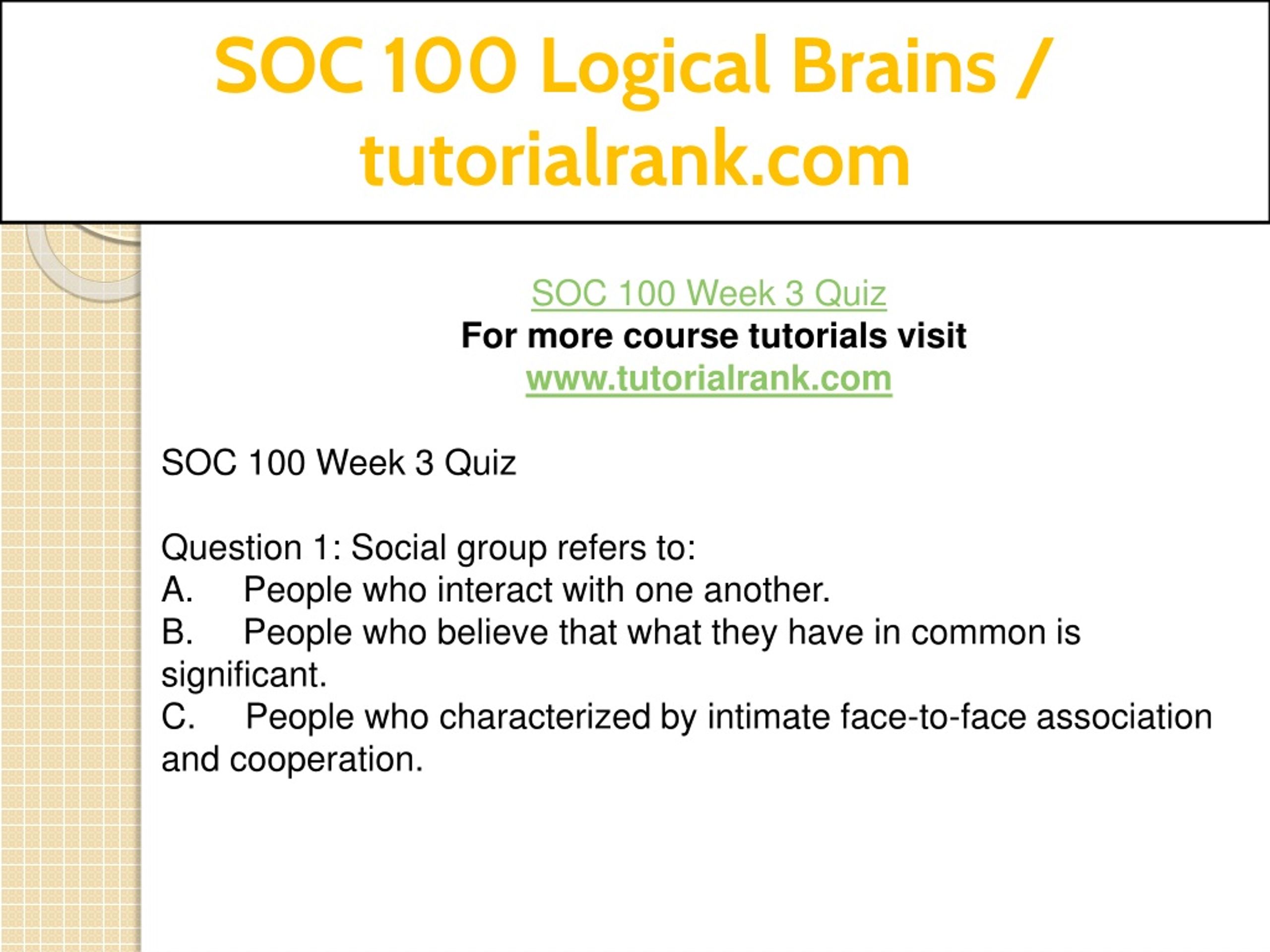 SOC 100 Logical Brains / tutorialrank.com

SOC 100 Week 3 Quiz
For more course tutorials visit
www.tutorialrank.com

SOC 100 Week 3 Quiz

Question 1: Social group refers to:
A. People who interact with one another.
B. People who believe that what they have in common is significant.
C. People who characterized by intimate face-to-face association and cooperation.